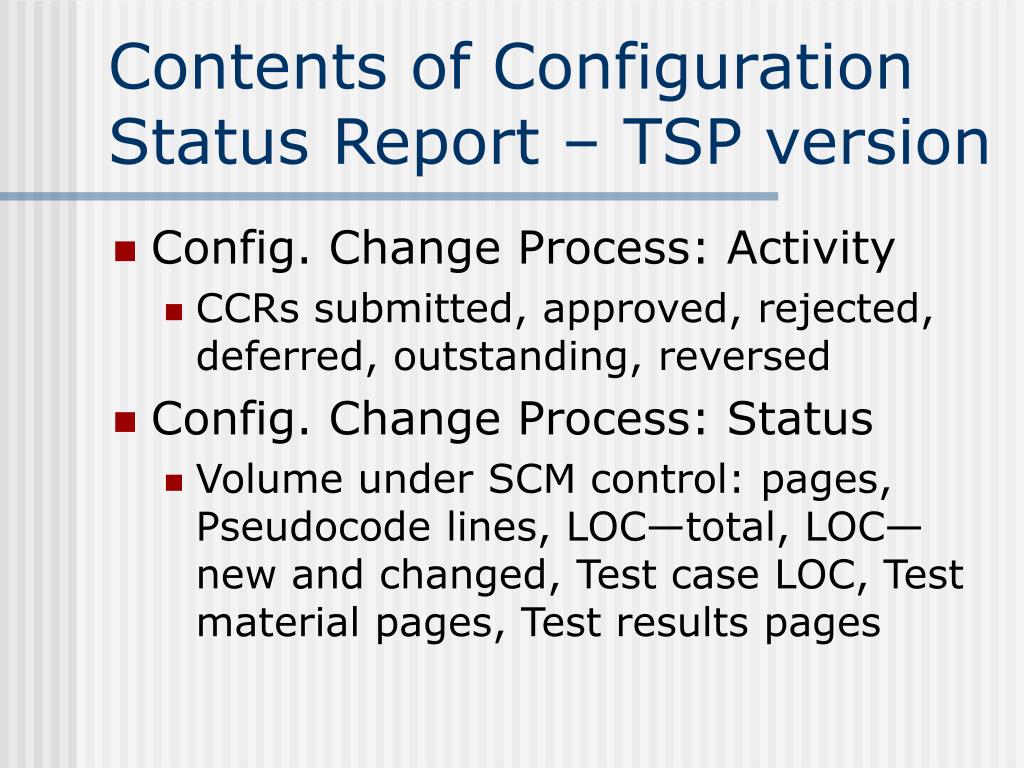 Contents of Configuration Status Report – TSP version

Config. Change Process: Activity

CCRs submitted, approved, rejected, deferred, outstanding, reversed

Config. Change Process: Status

Volume under SCM control: pages, Pseudocode lines, LOC—total, LOC—new and changed, Test case LOC, Test material pages, Test results pages